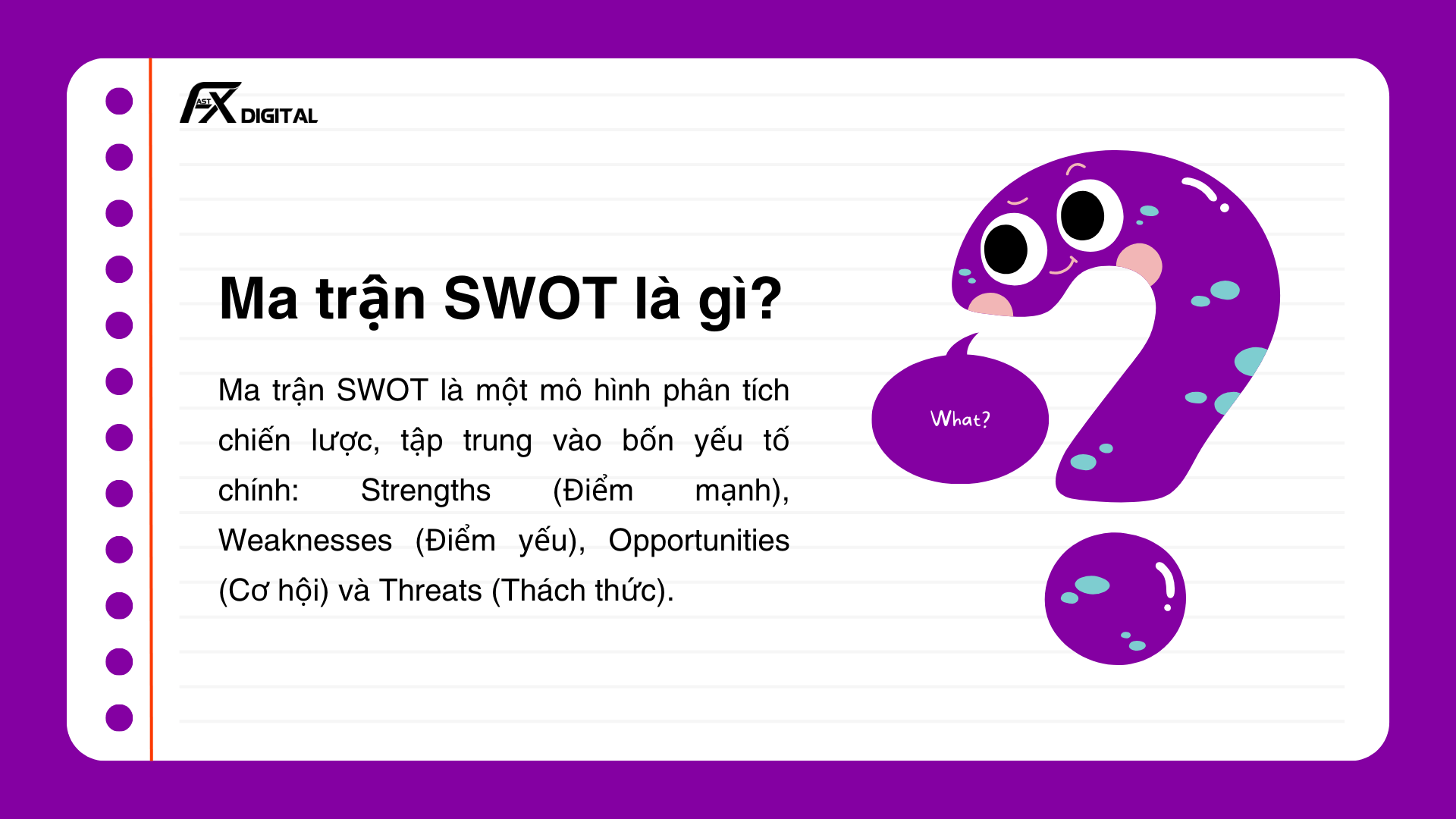 FAST X DIGITAL

Ma trận SWOT là gì?

Ma trận SWOT là một mô hình phân tích chiến lược, tập trung vào bốn yếu tố chính: Strengths (Điểm mạnh), Weaknesses (Điểm yếu), Opportunities (Cơ hội) và Threats (Thách thức).

What?